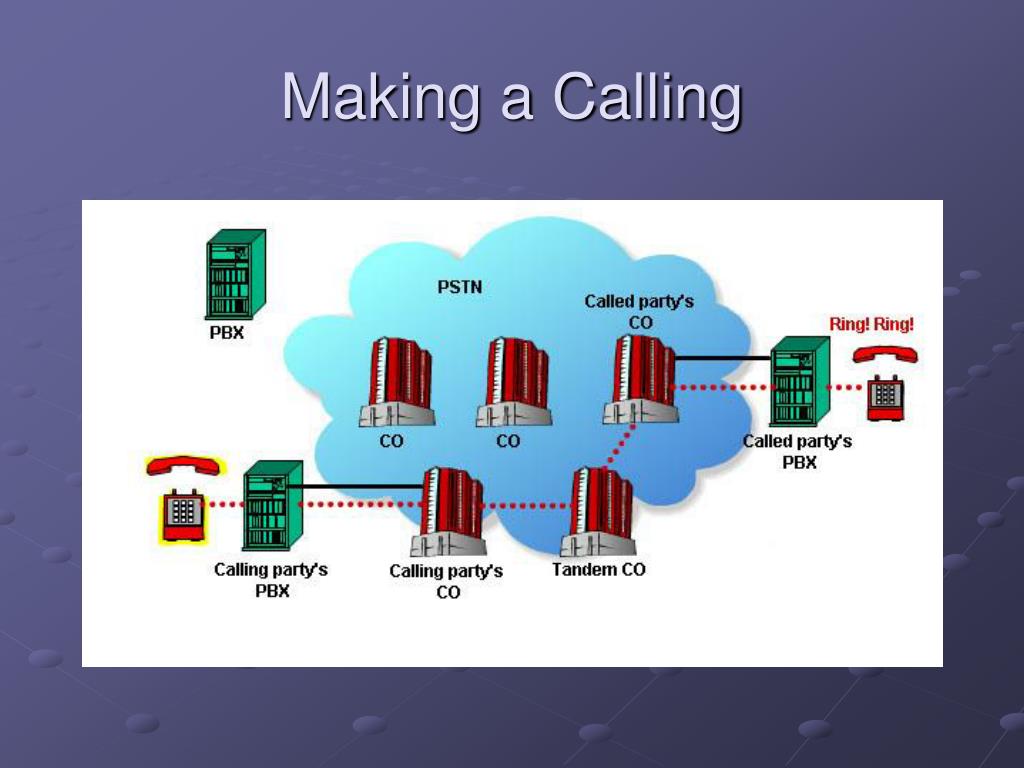 Making a Calling

PBX

PSTN

Called party's CO

Ring! Ring!

CO

CO

Called party's PBX

Calling party's PBX

Calling party's CO

Tandem CO